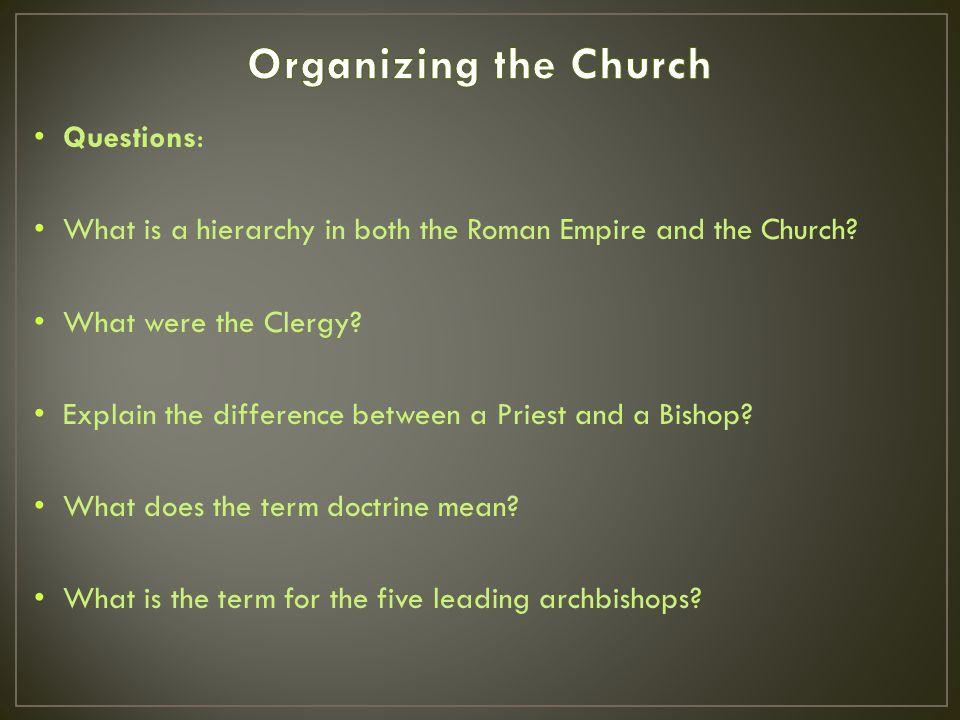 Organizing the Church

• Questions:

• What is a hierarchy in both the Roman Empire and the Church?

• What were the Clergy?

• Explain the difference between a Priest and a Bishop?

• What does the term doctrine mean?

• What is the term for the five leading archbishops?